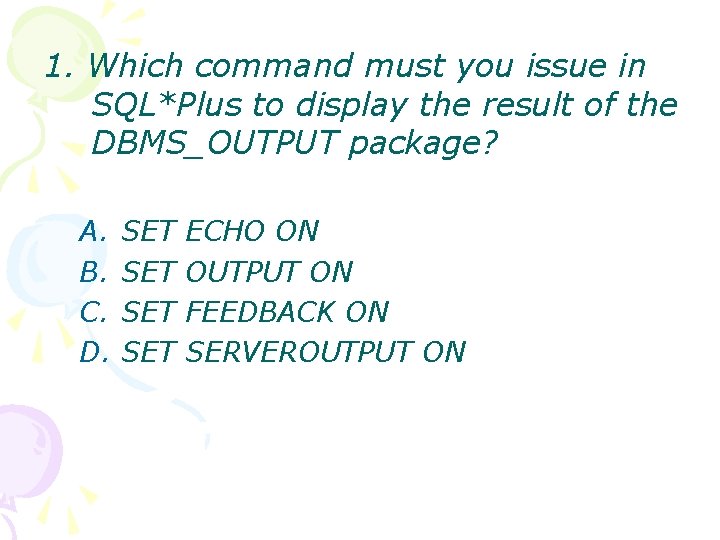 1. Which command must you issue in SQL*Plus to display the result of the DBMS_OUTPUT package?

A. SET ECHO ON
B. SET OUTPUT ON
C. SET FEEDBACK ON
D. SET SERVEROUTPUT ON